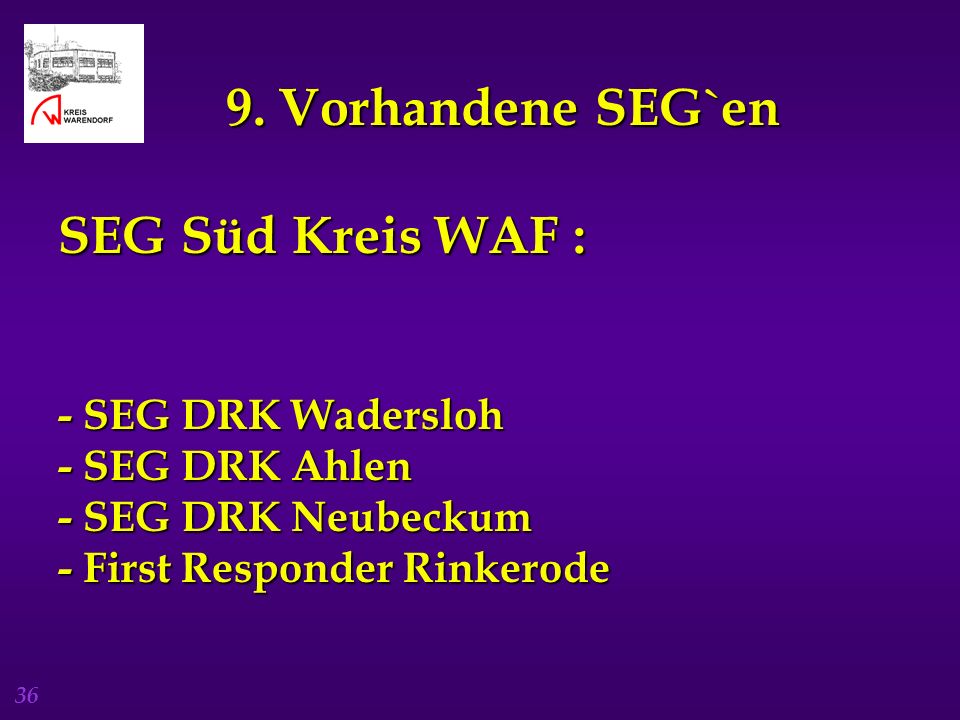 KREIS WARENDORF

9. Vorhandene SEG`en

SEG Süd Kreis WAF :

- SEG DRK Wadersloh
- SEG DRK Ahlen
- SEG DRK Neubeckum
- First Responder Rinkerode

36